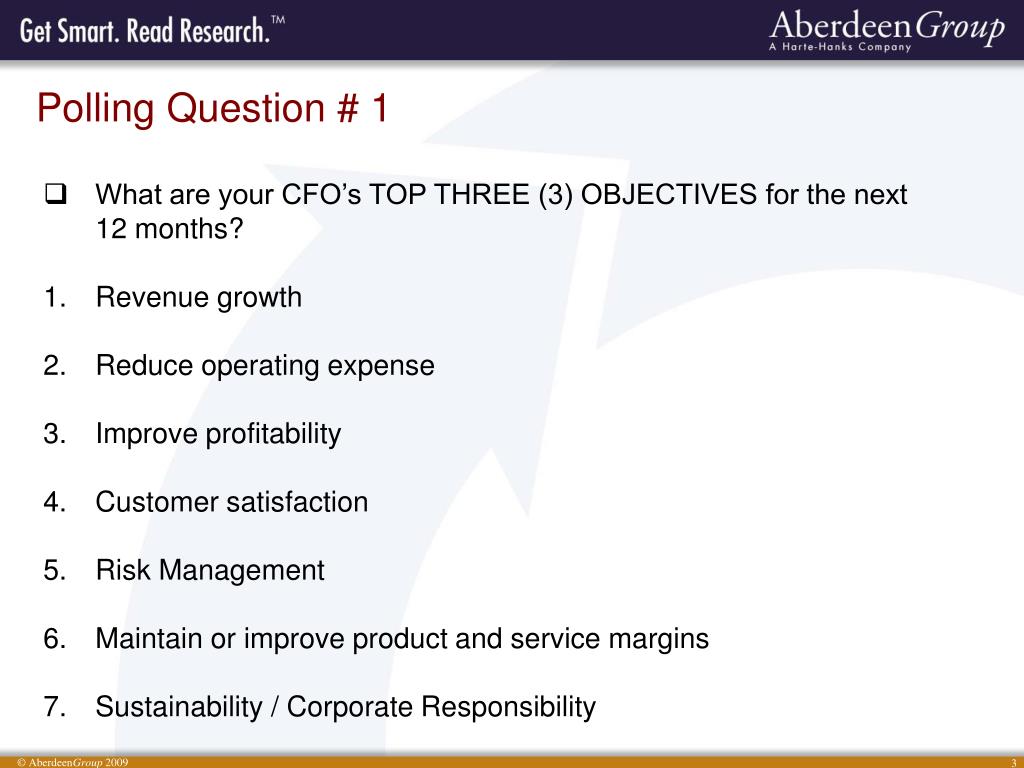 Get Smart. Read Research.™

AberdeenGroup
A Harte-Hanks Company

Polling Question # 1

❑ What are your CFO's TOP THREE (3) OBJECTIVES for the next 12 months?

1. Revenue growth

2. Reduce operating expense

3. Improve profitability

4. Customer satisfaction

5. Risk Management

6. Maintain or improve product and service margins

7. Sustainability / Corporate Responsibility

© AberdeenGroup 2009

3